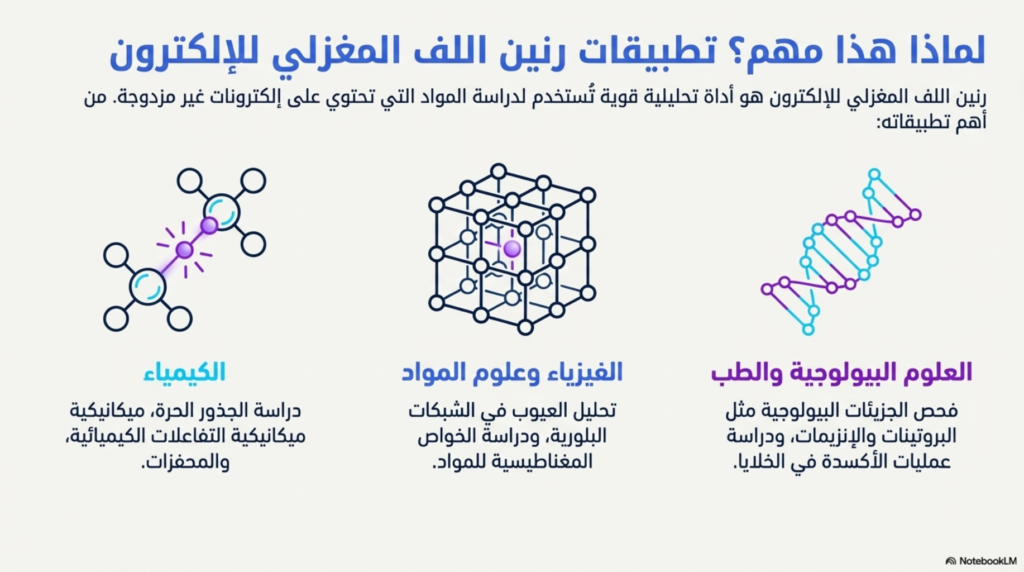 لماذا هذا مهم؟ تطبيقات رنين اللف المغزلي للإلكترون

رنين اللف المغزلي للإلكترون هو أداة تحليلية قوية تُستخدم لدراسة المواد التي تحتوي على إلكترونات غير مزدوجة. من أهم تطبيقاته:

العلوم البيولوجية والطب

فحص الجزيئات البيولوجية مثل البروتينات والإنزيمات، ودراسة عمليات الأكسدة في الخلايا.

الفيزياء وعلوم المواد

تحليل العيوب في الشبكات البلورية، ودراسة الخواص المغناطيسية للمواد.

الكيمياء

دراسة الجذور الحرة، ميكانيكية ميكانيكية التفاعلات الكيميائية، والمحفزات.

NotebookLM